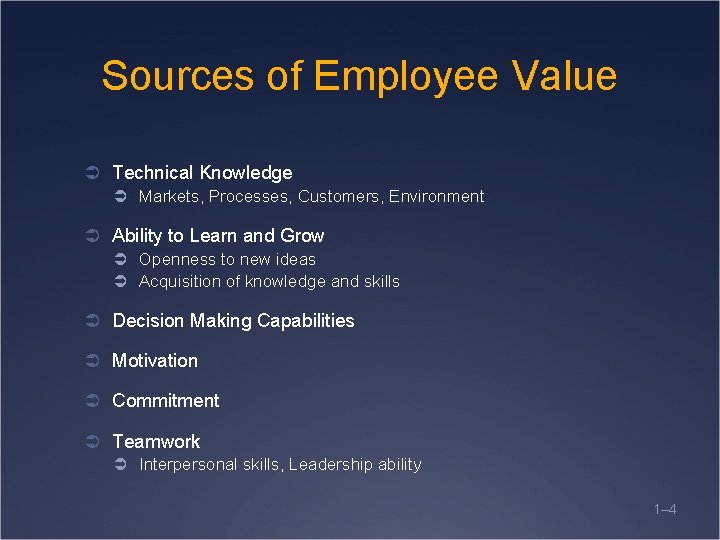 Sources of Employee Value

Technical Knowledge
Markets, Processes, Customers, Environment

Ability to Learn and Grow
Openness to new ideas
Acquisition of knowledge and skills

Decision Making Capabilities

Motivation

Commitment

Teamwork
Interpersonal skills, Leadership ability

1–4